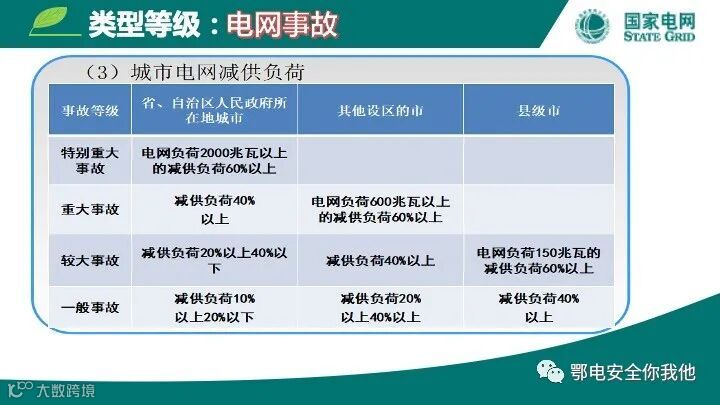 类型等级：电网事故

国家电网
STATE GRID

（3）城市电网减供负荷

| 事故等级 | 省、自治区人民政府所在地城市 | 其他设区的市 | 县级市 |
|---|---|---|---|
| 特别重大事故 | 电网负荷2000兆瓦以上的减供负荷60%以上 | | |
| 重大事故 | 减供负荷40%以上 | 电网负荷600兆瓦以上的减供负荷60%以上 | |
| 较大事故 | 减供负荷20%以上40%以下 | 减供负荷40%以上 | 电网负荷150兆瓦的减供负荷60%以上 |
| 一般事故 | 减供负荷10%以上20%以下 | 减供负荷20%以上40%以下 | 减供负荷40%以上 |

鄂电安全你我他

大数跨境